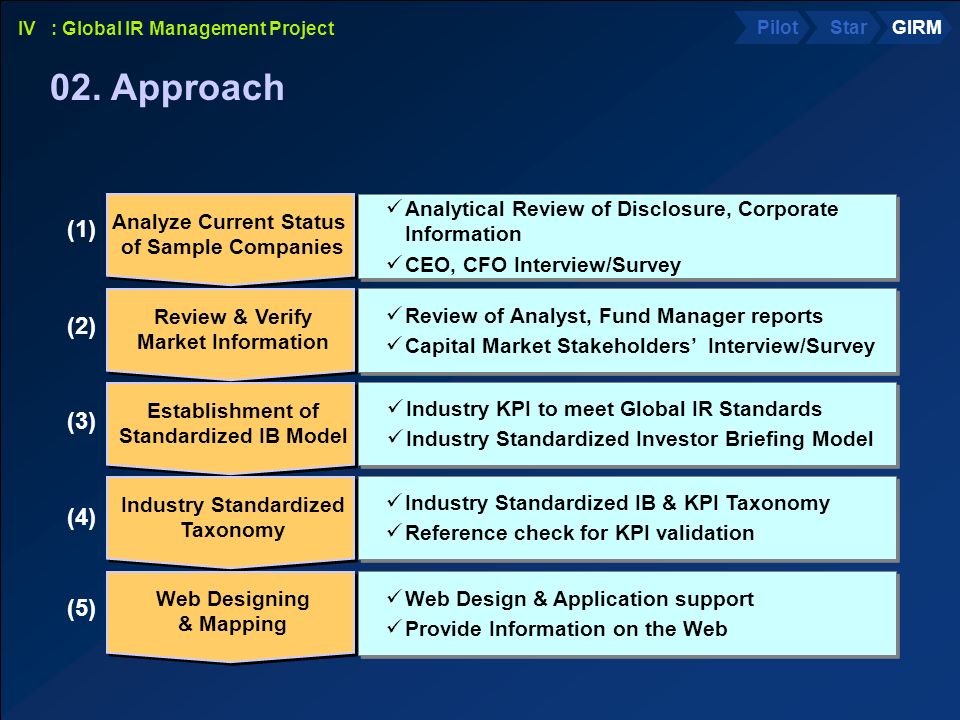 IV : Global IR Management Project

Pilot Star GIRM

02. Approach

(1) Analyze Current Status of Sample Companies
✓ Analytical Review of Disclosure, Corporate Information
✓ CEO, CFO Interview/Survey

(2) Review & Verify Market Information
✓ Review of Analyst, Fund Manager reports
✓ Capital Market Stakeholders' Interview/Survey

(3) Establishment of Standardized IB Model
✓ Industry KPI to meet Global IR Standards
✓ Industry Standardized Investor Briefing Model

(4) Industry Standardized Taxonomy
✓ Industry Standardized IB & KPI Taxonomy
✓ Reference check for KPI validation

(5) Web Designing & Mapping
✓ Web Design & Application support
✓ Provide Information on the Web